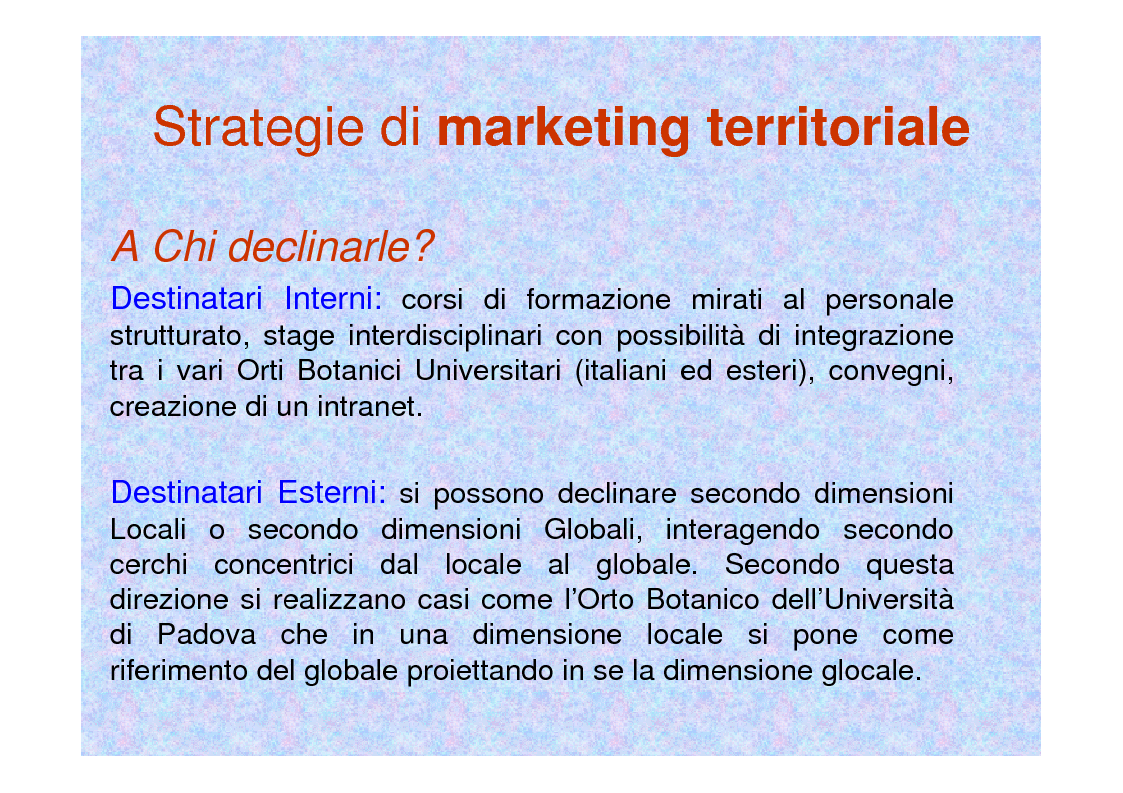 Strategie di marketing territoriale

A Chi declinarle?

Destinatari Interni: corsi di formazione mirati al personale strutturato, stage interdisciplinari con possibilità di integrazione tra i vari Orti Botanici Universitari (italiani ed esteri), convegni, creazione di un intranet.

Destinatari Esterni: si possono declinare secondo dimensioni Locali o secondo dimensioni Globali, interagendo secondo cerchi concentrici dal locale al globale. Secondo questa direzione si realizzano casi come l'Orto Botanico dell'Università di Padova che in una dimensione locale si pone come riferimento del globale proiettando in se la dimensione glocale.